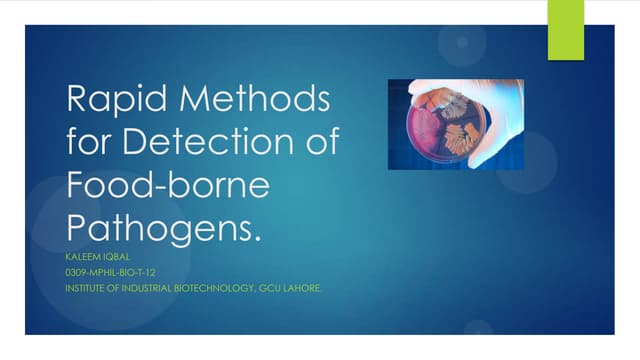 Rapid Methods for Detection of Food-borne Pathogens.

KALEEM IQBAL
0309-MPHIL-BIO-T-12
INSTITUTE OF INDUSTRIAL BIOTECHNOLOGY, GCU LAHORE.